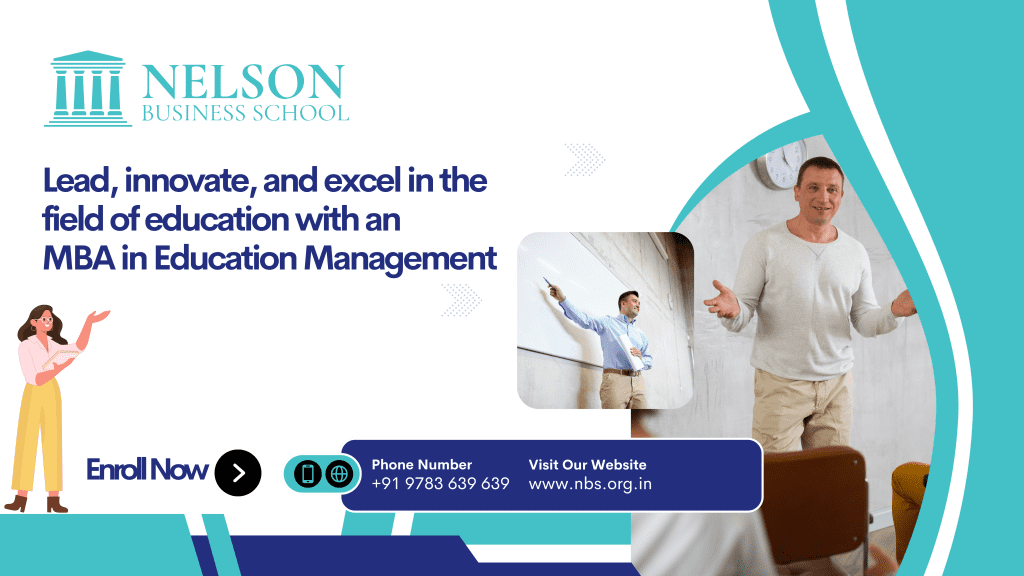 NELSON
BUSINESS SCHOOL

Lead, innovate, and excel in the field of education with an MBA in Education Management

Enroll Now

Phone Number
+91 9783 639 639

Visit Our Website
www.nbs.org.in